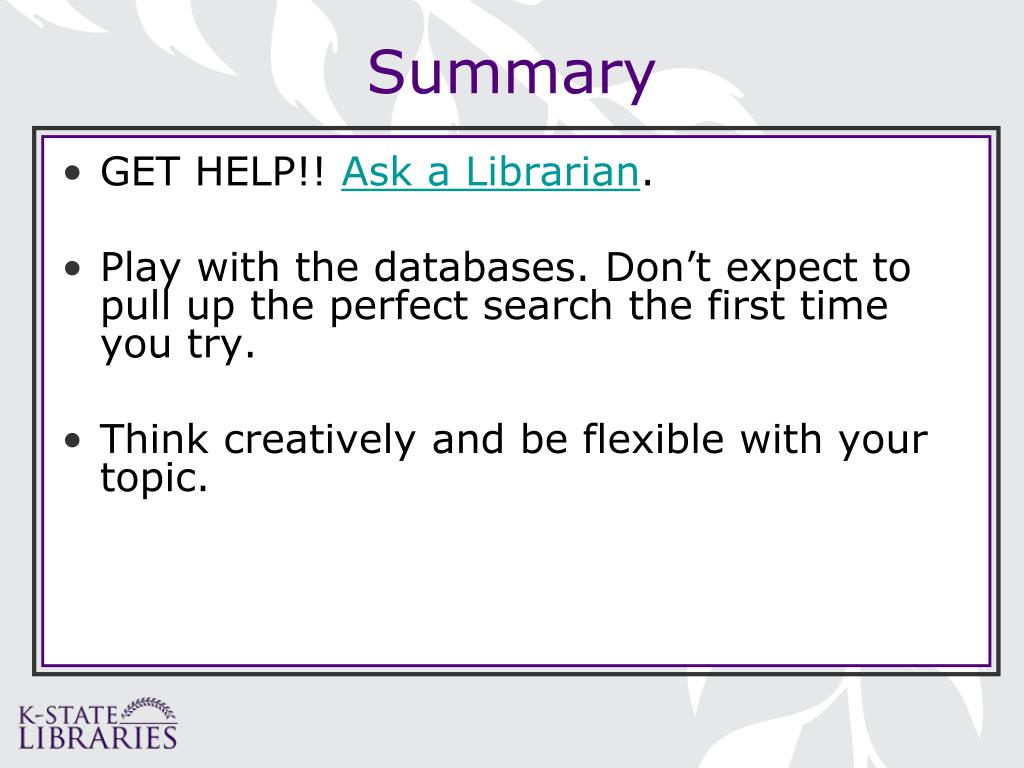 Summary

• GET HELP!! Ask a Librarian.

• Play with the databases. Don’t expect to pull up the perfect search the first time you try.

• Think creatively and be flexible with your topic.

K-STATE
LIBRARIES